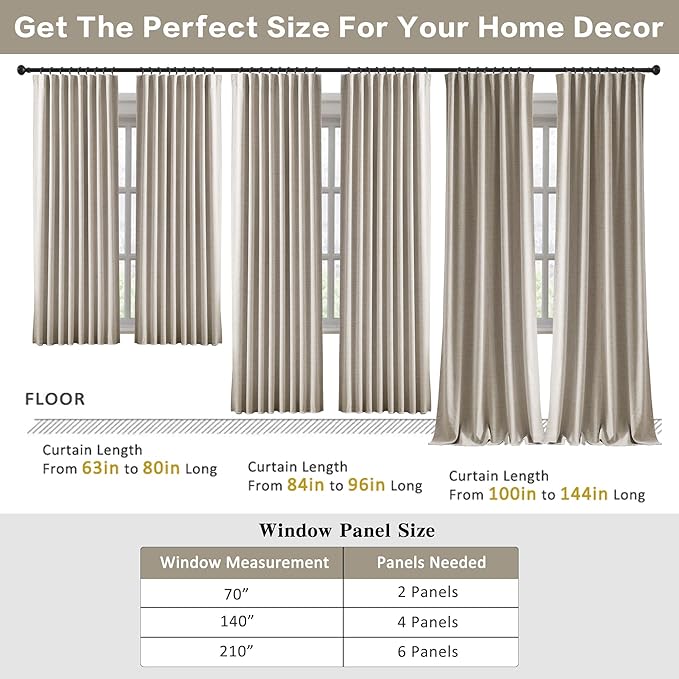 Get The Perfect Size For Your Home Decor

FLOOR

Curtain Length
From 63in to 80in Long

Curtain Length
From 84in to 96in Long

Curtain Length
From 100in to 144in Long

Window Panel Size

| Window Measurement | Panels Needed |
|---|---|
| 70” | 2 Panels |
| 140” | 4 Panels |
| 210” | 6 Panels |